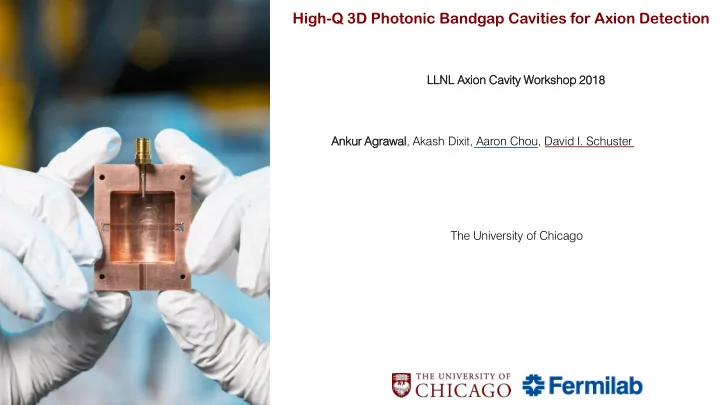 High-Q 3D Photonic Bandgap Cavities for Axion Detection

LLNL Axion Cavity Workshop 2018

Ankur Agrawal, Akash Dixit, Aaron Chou, David I. Schuster

The University of Chicago

THE UNIVERSITY OF CHICAGO

Fermilab